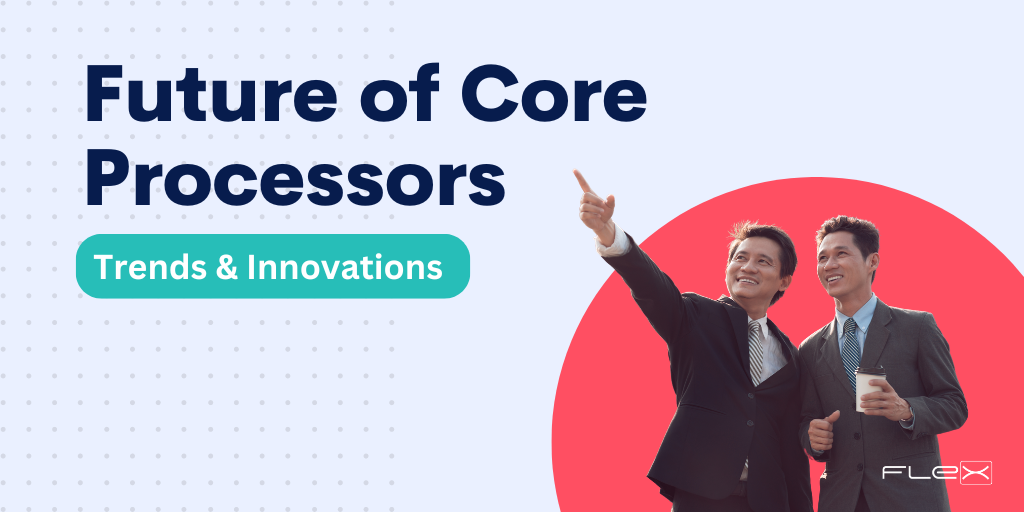 Future of Core Processors

Trends & Innovations

FLEX